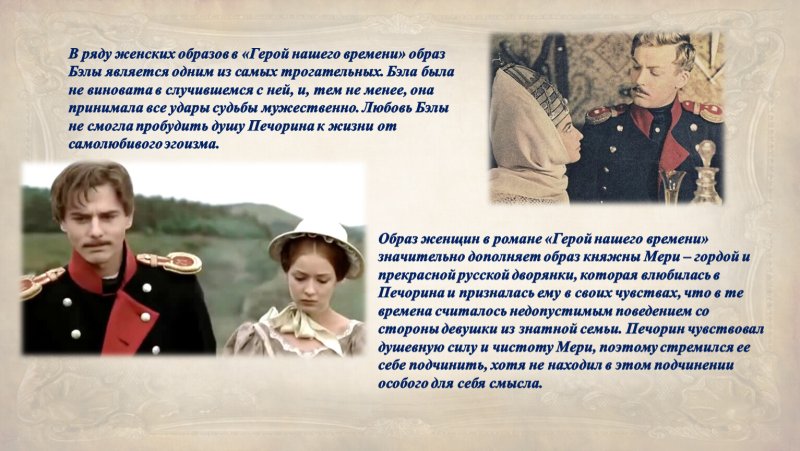 В ряду женских образов в «Герой нашего времени» образ Бэлы является одним из самых трогательных. Бэла была не виновата в случившемся с ней, и, тем не менее, она принимала все удары судьбы мужественно. Любовь Бэлы не смогла пробудить душу Печорина к жизни от самолюбивого эгоизма.

Образ женщин в романе «Герой нашего времени» значительно дополняет образ княжны Мери – гордой и прекрасной русской дворянки, которая влюбилась в Печорина и призналась ему в своих чувствах, что в те времена считалось недопустимым поведением со стороны девушки из знатной семьи. Печорин чувствовал душевную силу и чистоту Мери, поэтому стремился ее себе подчинить, хотя не находил в этом подчинении особого для себя смысла.